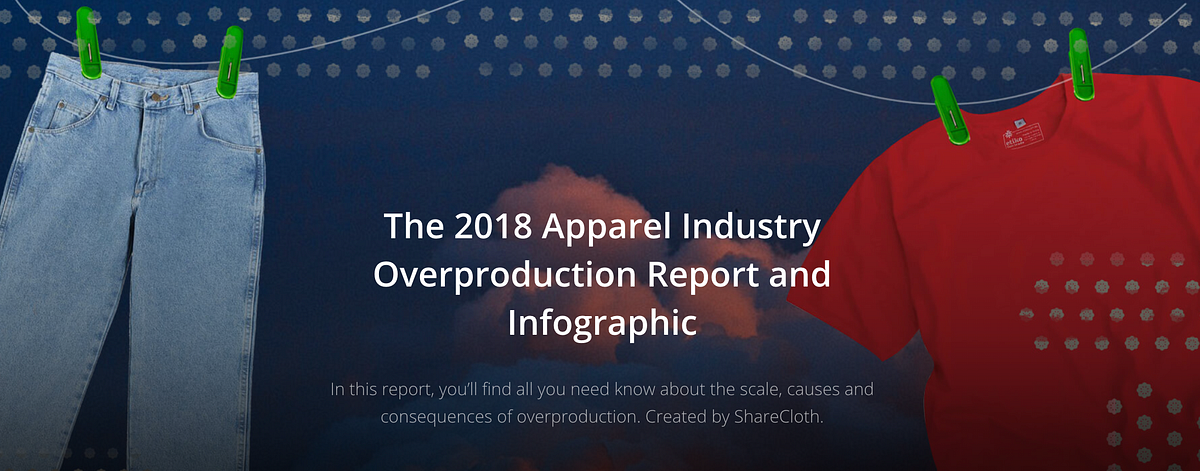 The 2018 Apparel Industry Overproduction Report and Infographic

In this report, you'll find all you need know about the scale, causes and consequences of overproduction. Created by ShareCloth.